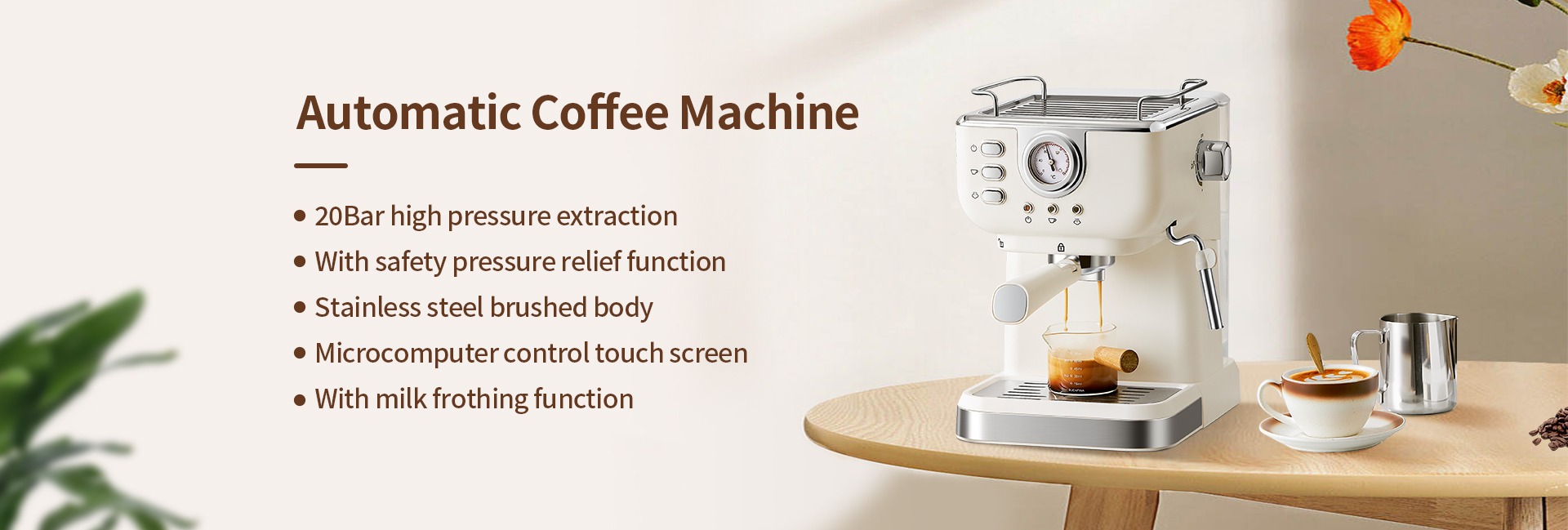 Automatic Coffee Machine

• 20Bar high pressure extraction
• With safety pressure relief function
• Stainless steel brushed body
• Microcomputer control touch screen
• With milk frothing function